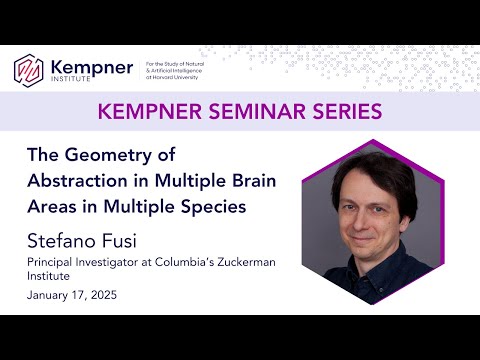 Kempner INSTITUTE

For the Study of Natural & Artificial Intelligence at Harvard University

KEMPNER SEMINAR SERIES

The Geometry of Abstraction in Multiple Brain Areas in Multiple Species

Stefano Fusi

Principal Investigator at Columbia's Zuckerman Institute

January 17, 2025